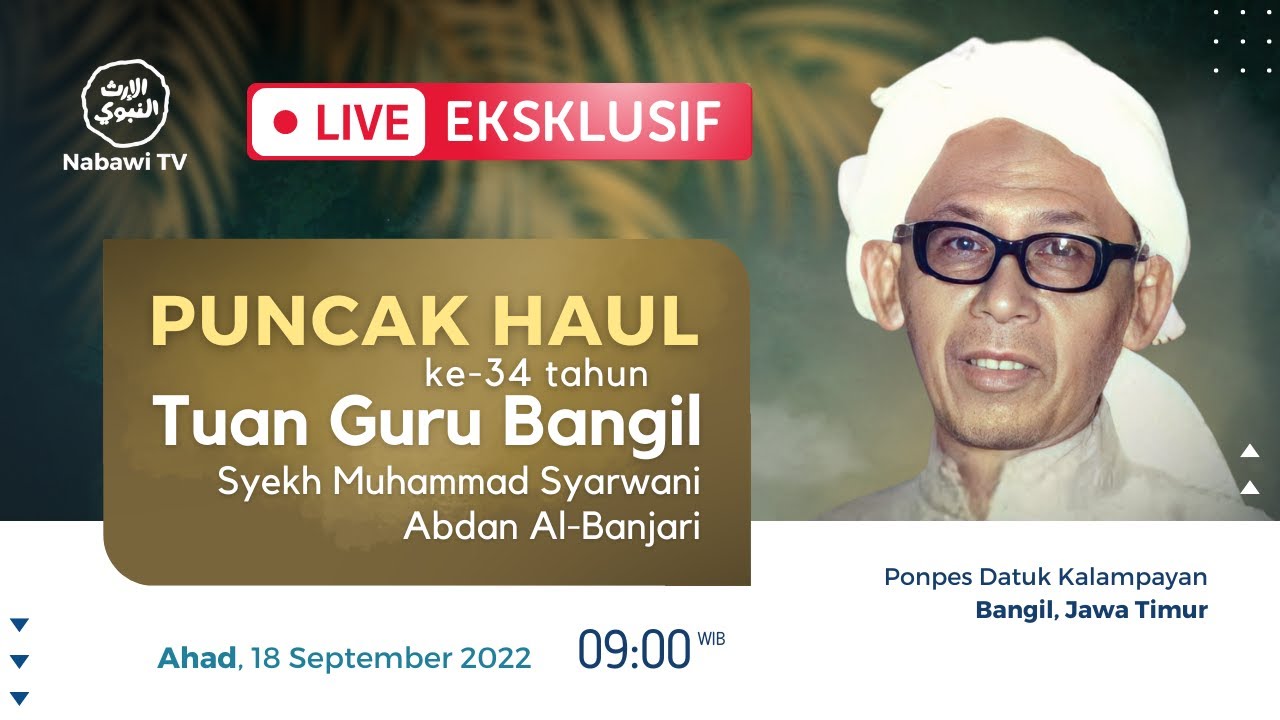 الإرث النبوي
Nabawi TV

LIVE EKSKLUSIF

PUNCAK HAUL
ke-34 tahun
Tuan Guru Bangil
Syekh Muhammad Syarwani Abdan Al-Banjari

Ponpes Datuk Kalampayan
Bangil, Jawa Timur

Ahad, 18 September 2022
09:00 WIB